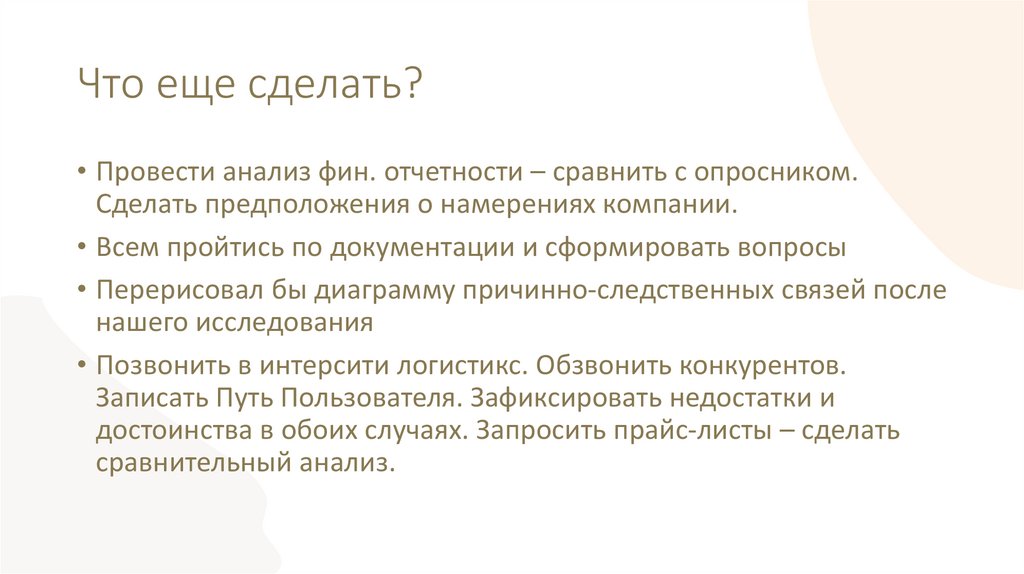 Что еще сделать?

• Провести анализ фин. отчетности – сравнить с опросником. Сделать предположения о намерениях компании.

• Всем пройтись по документации и сформировать вопросы

• Перерисовал бы диаграмму причинно-следственных связей после нашего исследования

• Позвонить в интерсити логистикс. Обзвонить конкурентов. Записать Путь Пользователя. Зафиксировать недостатки и достоинства в обоих случаях. Запросить прайс-листы – сделать сравнительный анализ.